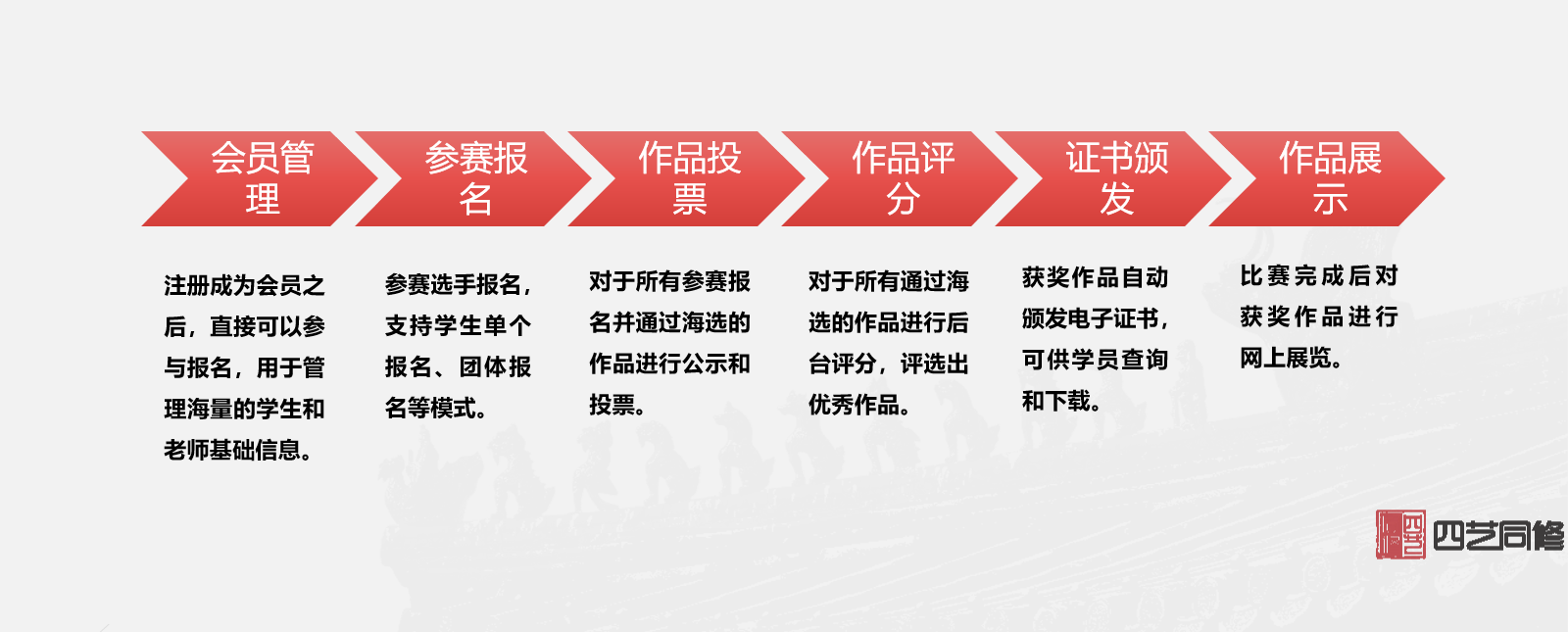 会员管理

参赛报名

作品投票

作品评分

证书颁发

作品展示

注册成为会员之后，直接可以参与报名，用于管理海量的学生和老师基础信息。

参赛选手报名，支持学生单个报名、团体报名等模式。

对于所有参赛报名并通过海选的作品进行公示和投票。

对于所有通过海选的作品进行后台评分，评选出优秀作品。

获奖作品自动颁发电子证书，可供学员查询和下载。

比赛完成后对获奖作品进行网上展览。

四艺同修